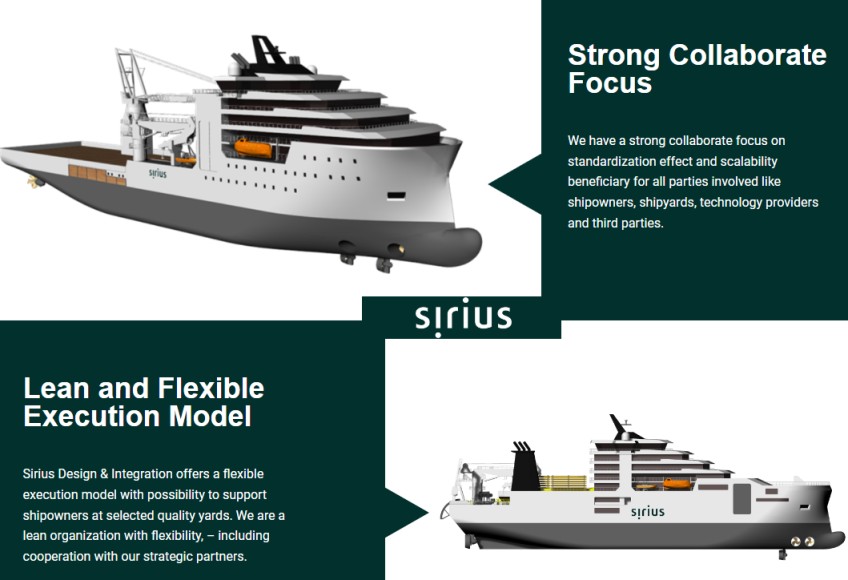 sirius

Strong Collaborate Focus

We have a strong collaborate focus on standardization effect and scalability beneficiary for all parties involved like shipowners, shipyards, technology providers and third parties.

sirius

Lean and Flexible Execution Model

Sirius Design & Integration offers a flexible execution model with possibility to support shipowners at selected quality yards. We are a lean organization with flexibility, – including cooperation with our strategic partners.

sirius